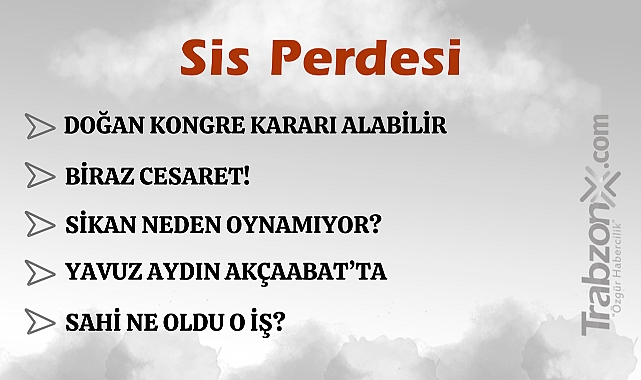 Sis Perdesi

DOĞAN KONGRE KARARI ALABİLİR

BİRAZ CESARET!

SİKAN NEDEN OYNAMIYOR?

YAVUZ AYDIN AKÇAABAT'TA

SAHİ NE OLDU O İŞ?

TrabzonX.com
"Özgür Habercilik"